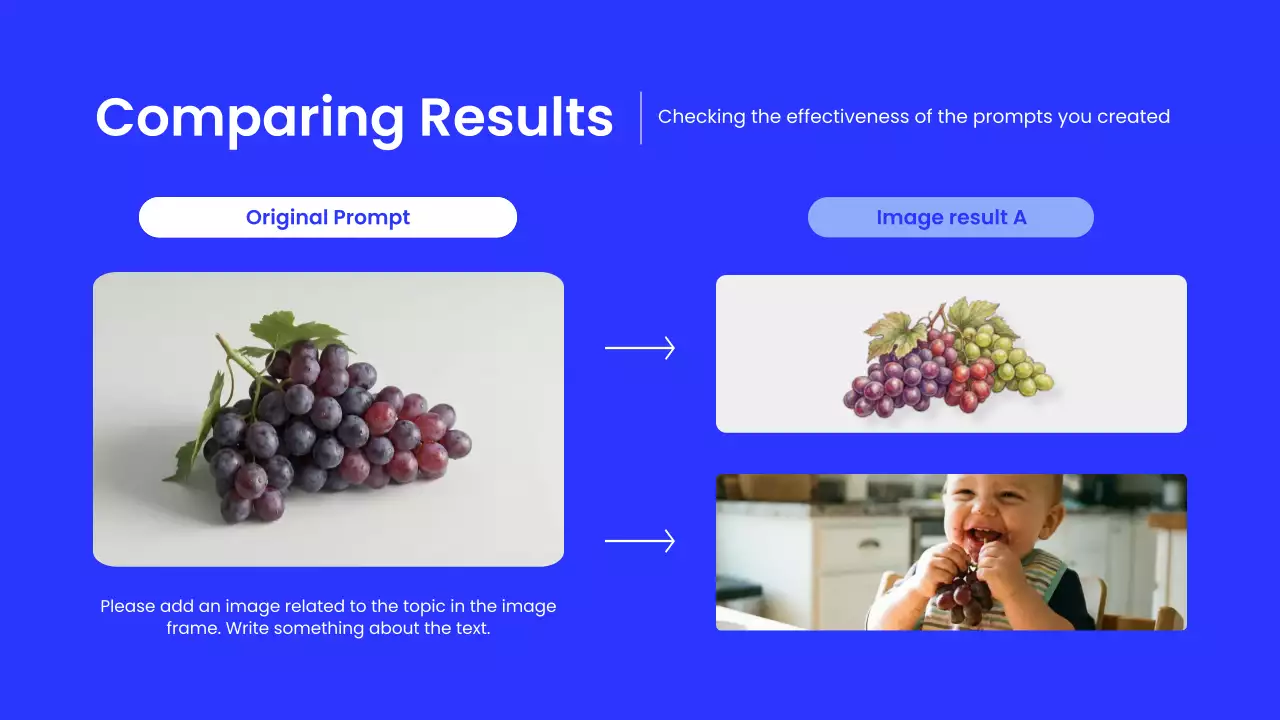 Comparing Results

Checking the effectiveness of the prompts you created

Original Prompt

Image result A

Please add an image related to the topic in the image frame. Write something about the text.